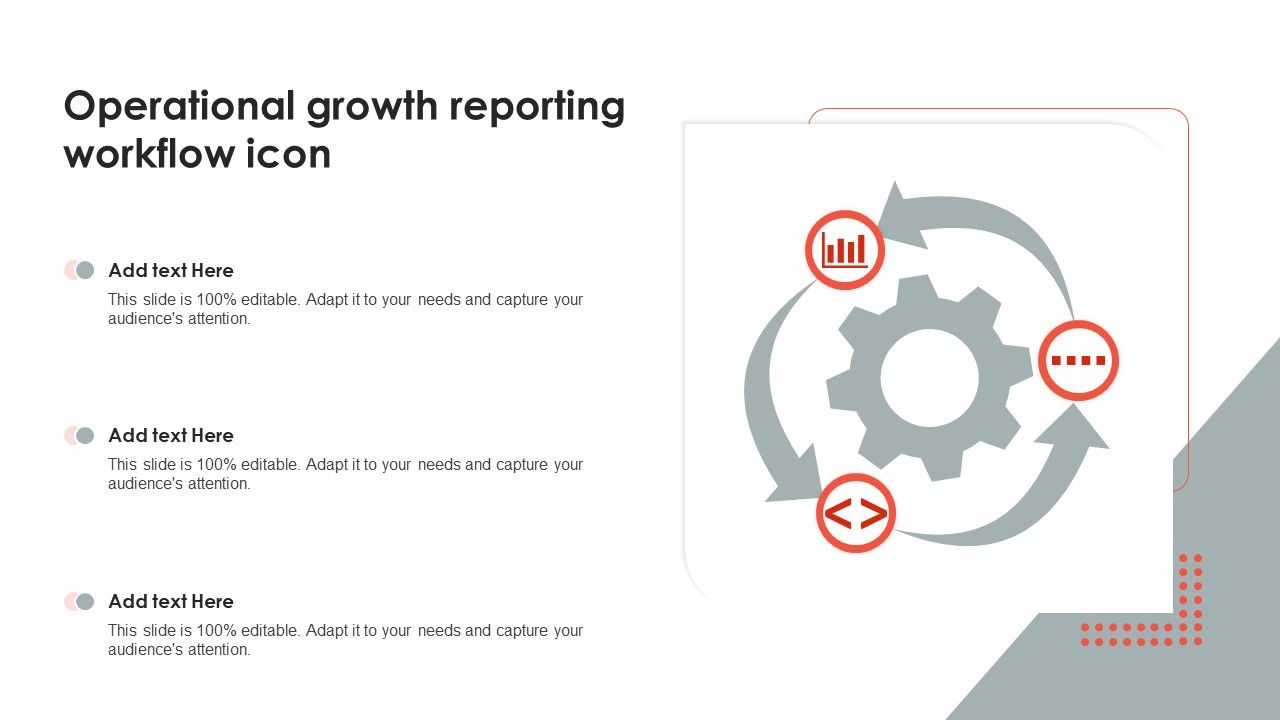 Operational growth reporting workflow icon

Add text Here

This slide is 100% editable. Adapt it to your needs and capture your audience's attention.

Add text Here

This slide is 100% editable. Adapt it to your needs and capture your audience's attention.

Add text Here

This slide is 100% editable. Adapt it to your needs and capture your audience's attention.